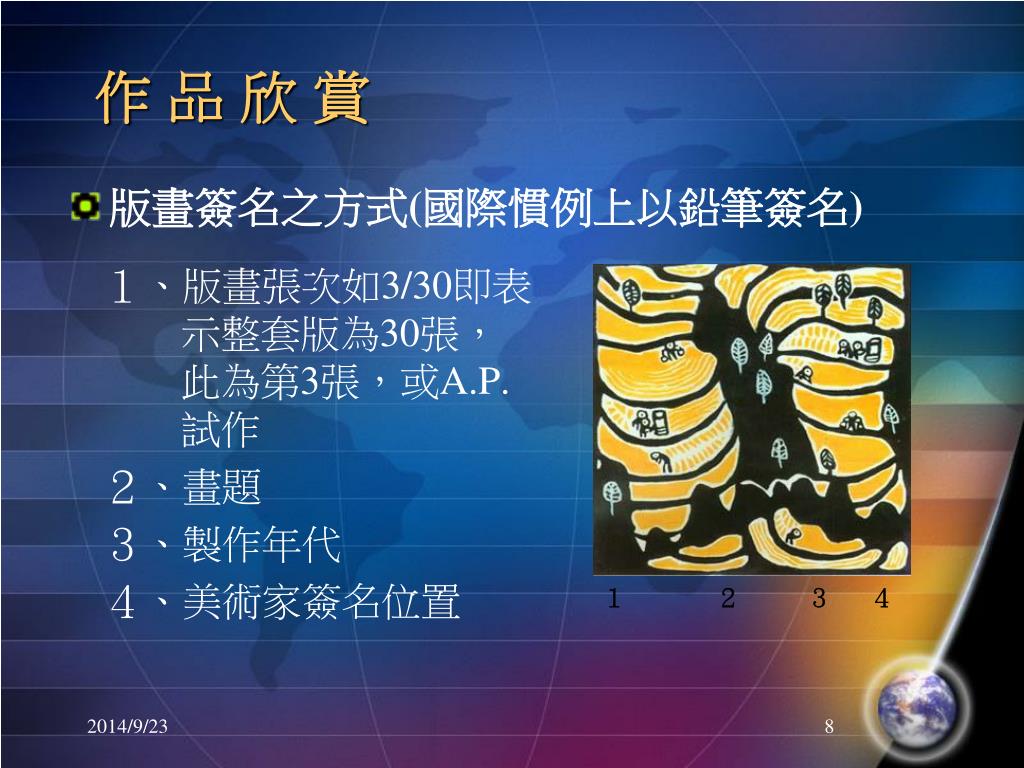 作 品 欣 賞

版畫簽名之方式(國際慣例上以鉛筆簽名)

１、版畫張次如3/30即表示整套版為30張，此為第3張，或A.P.試作

２、畫題

３、製作年代

４、美術家簽名位置

1 2 3 4

2014/9/23

8